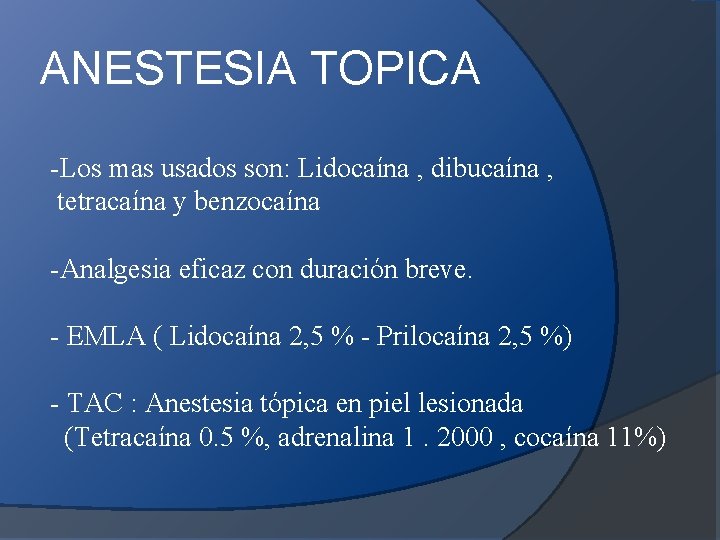 ANESTESIA TOPICA

-Los mas usados son: Lidocaína , dibucaína , tetracaína y benzocaína

-Analgesia eficaz con duración breve.

- EMLA ( Lidocaína 2,5 % - Prilocaína 2,5 %)

- TAC : Anestesia tópica en piel lesionada (Tetracaína 0.5 %, adrenalina 1 . 2000 , cocaína 11%)